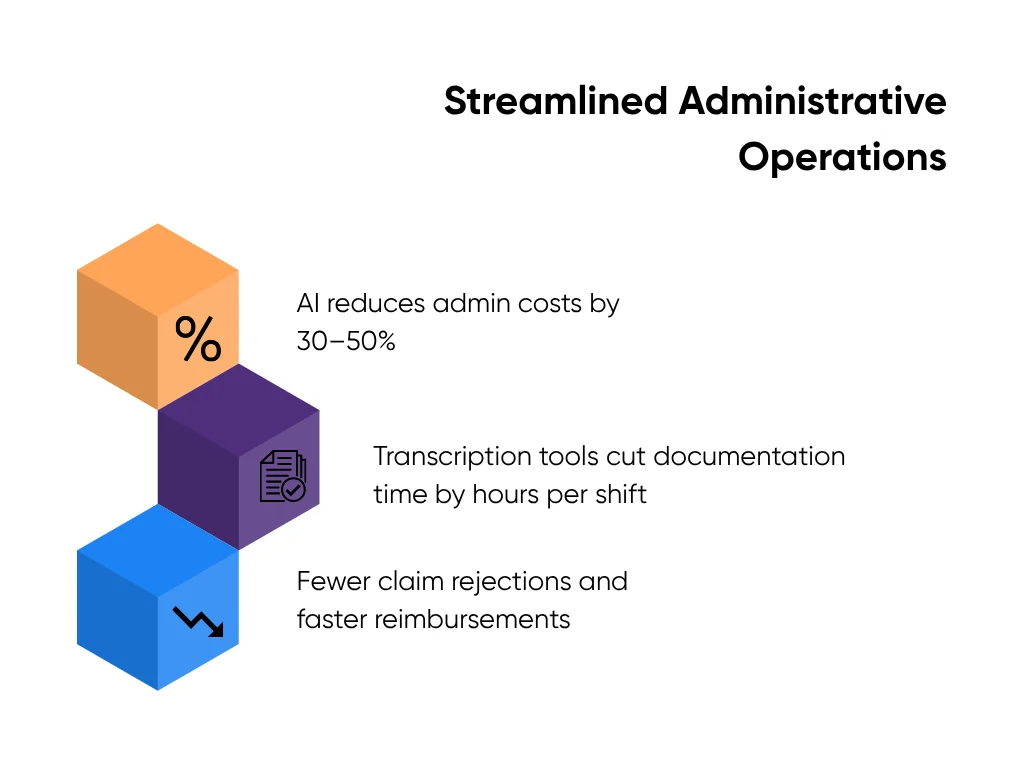 Streamlined Administrative Operations

%

AI reduces admin costs by 30–50%

Transcription tools cut documentation time by hours per shift

Fewer claim rejections and faster reimbursements